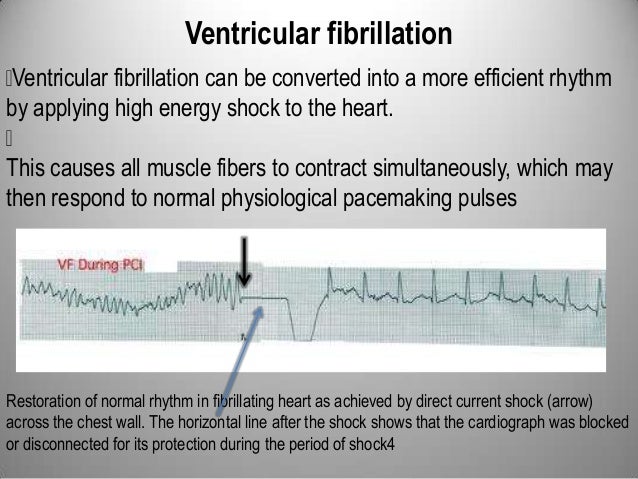 Ventricular fibrillation

Ventricular fibrillation can be converted into a more efficient rhythm by applying high energy shock to the heart.

This causes all muscle fibers to contract simultaneously, which may then respond to normal physiological pacemaking pulses

VF During PCI

Restoration of normal rhythm in fibrillating heart as achieved by direct current shock (arrow) across the chest wall. The horizontal line after the shock shows that the cardiograph was blocked or disconnected for its protection during the period of shock4